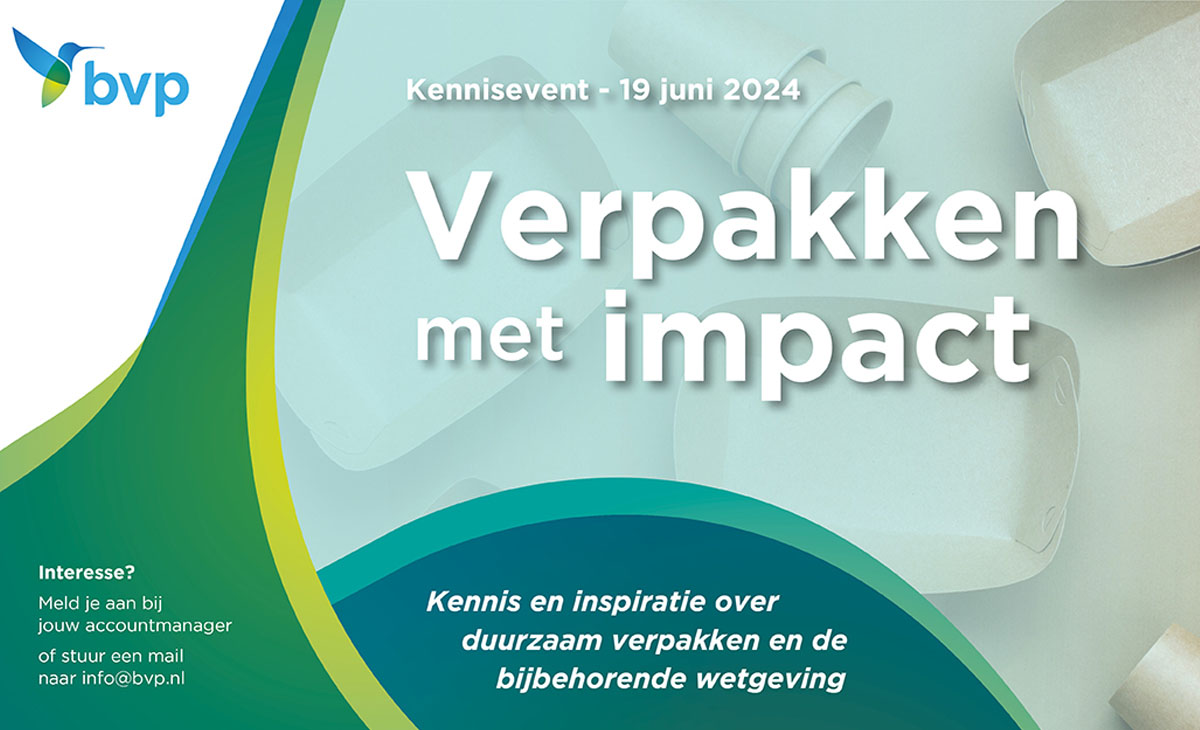 bvp

Kennisevent - 19 juni 2024

Verpakken met impact

Interesse?

Meld je aan bij jouw accountmanager

of stuur een mail naar info@bvp.nl

Kennis en inspiratie over duurzaam verpakken en de bijbehorende wetgeving